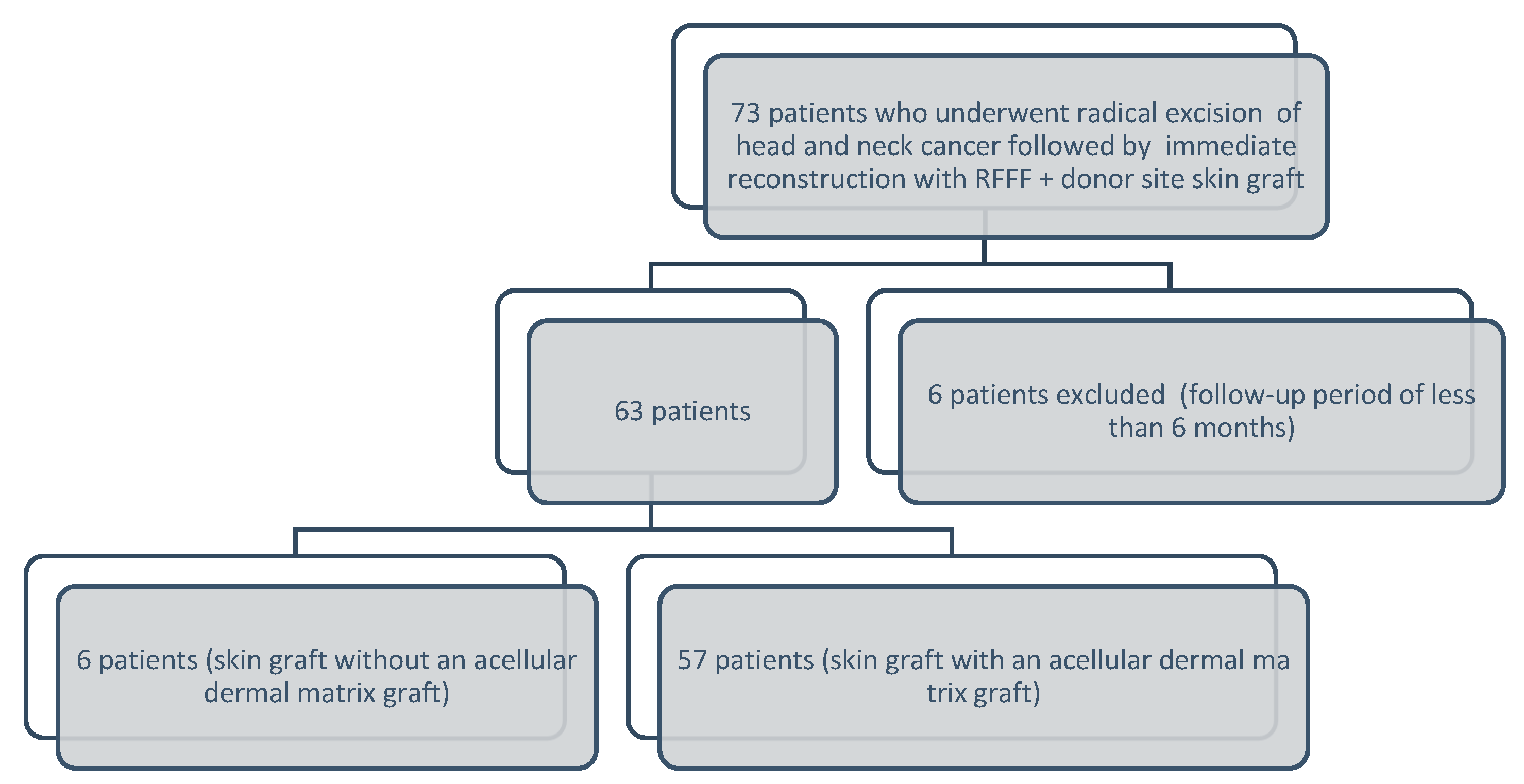 73 patients who underwent radical excision of head and neck cancer followed by immediate reconstruction with RFFF + donor site skin graft

63 patients

6 patients excluded (follow-up period of less than 6 months)

6 patients (skin graft without an acellular dermal matrix graft)

57 patients (skin graft with an acellular dermal ma trix graft)